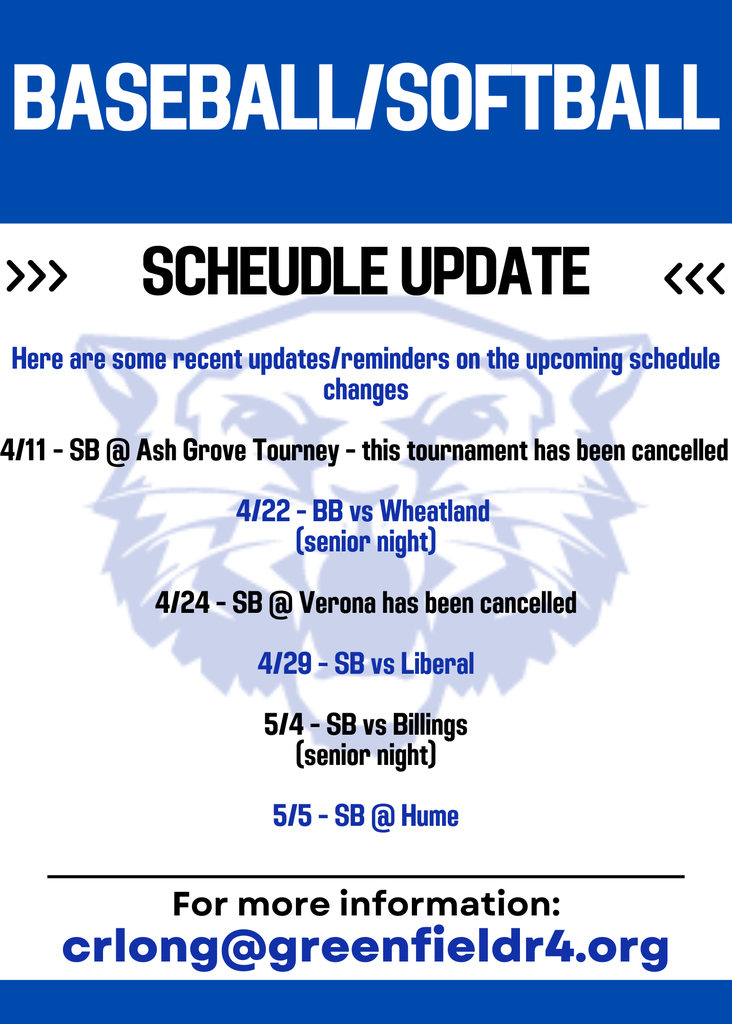 BASEBALL/SOFTBALL

>>> SCHEUDLE UPDATE <<<

Here are some recent updates/reminders on the upcoming schedule changes

4/11 - SB @ Ash Grove Tourney - this tournament has been cancelled

4/22 - BB vs Wheatland (senior night)

4/24 - SB @ Verona has been cancelled

4/29 - SB vs Liberal

5/4 - SB vs Billings (senior night)

5/5 - SB @ Hume

For more information:
crlong@greenfieldr4.org